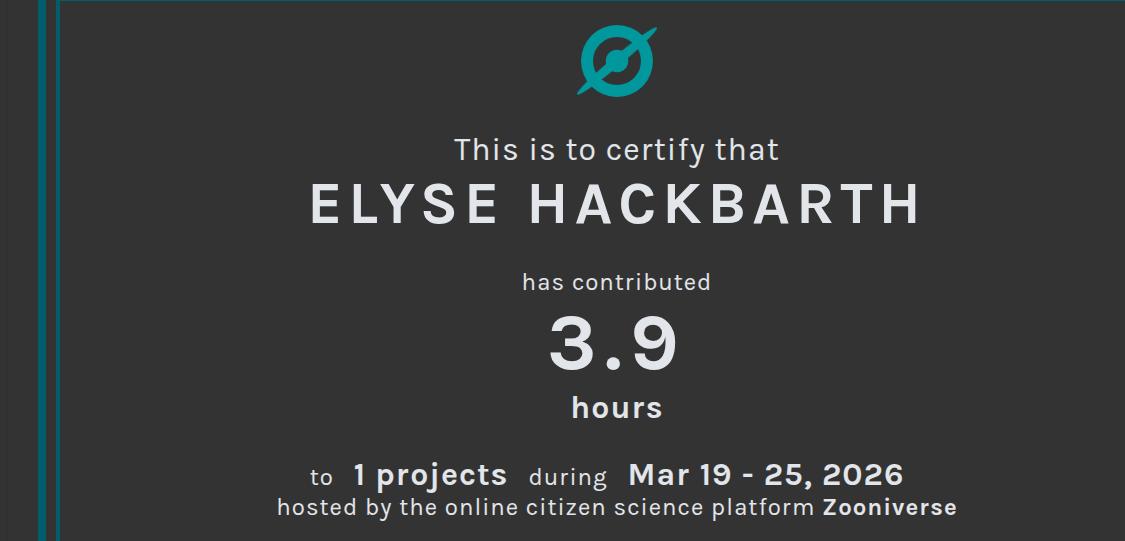 This is to certify that

ELYSE HACKBARTH

has contributed

3.9

hours

to 1 projects during Mar 19 - 25, 2026
hosted by the online citizen science platform Zooniverse